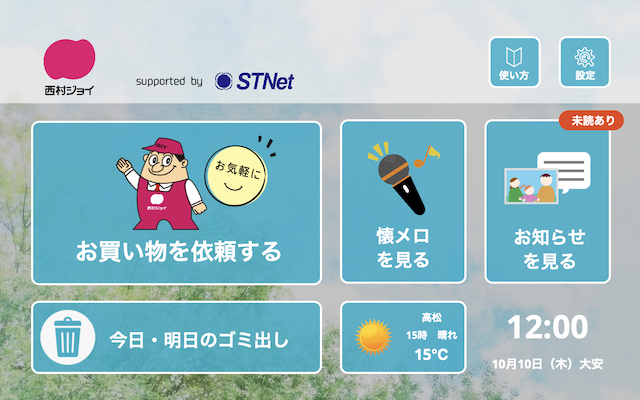 西村ジョイ

supported by STNet

使い方

設定

未読あり

DIY

西村ジョイ

お気軽に

お買い物を依頼する

懐メロを見る

お知らせを見る

今日・明日のゴミ出し

高松
15時 晴れ
15°C

12:00

10月10日（木）大安